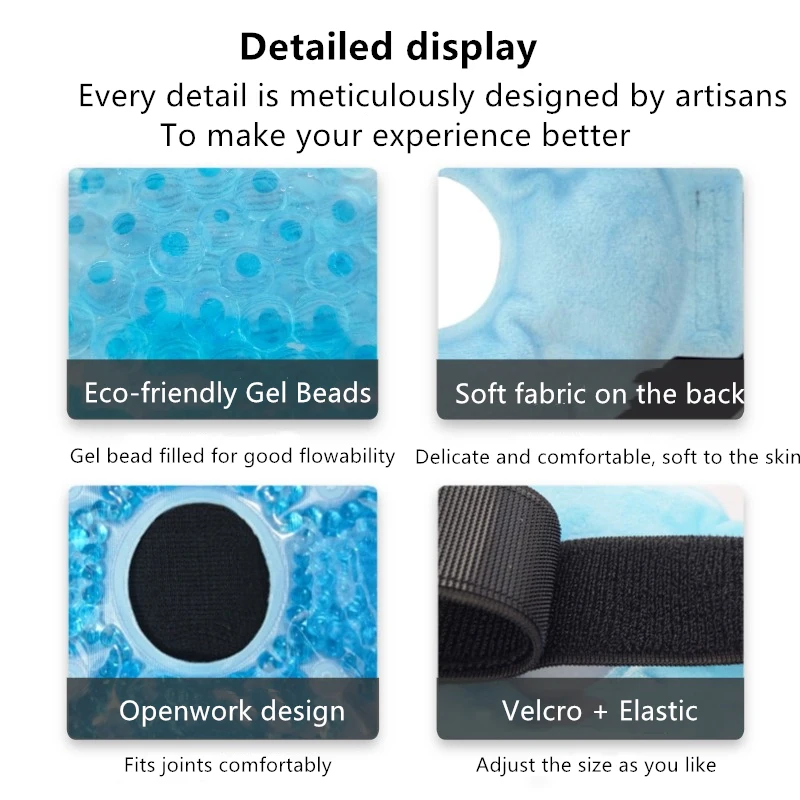 Detailed display
Every detail is meticulously designed by artisans
To make your experience better

Eco-friendly Gel Beads
Gel bead filled for good flowability

Soft fabric on the back
Delicate and comfortable, soft to the skin

Openwork design
Fits joints comfortably

Velcro + Elastic
Adjust the size as you like